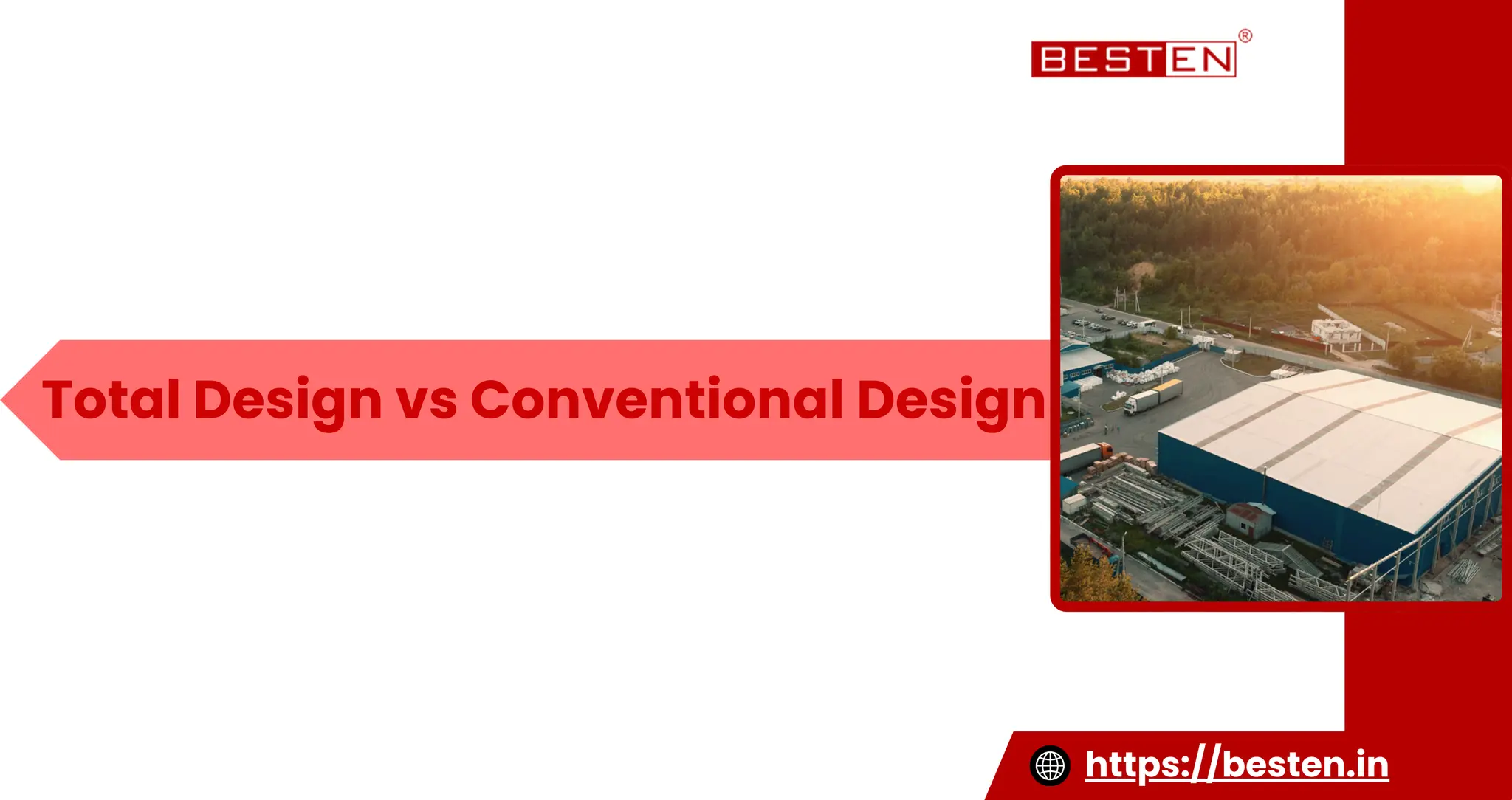 BESTEN®

Total Design vs Conventional Design

https://besten.in